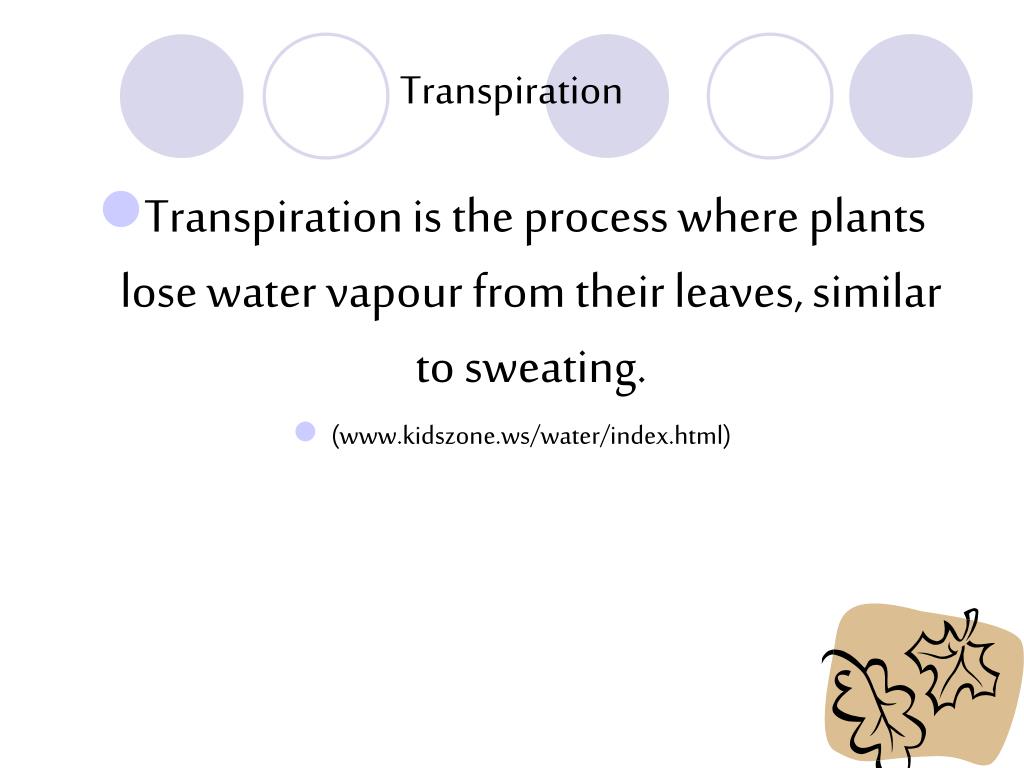 Transpiration

Transpiration is the process where plants lose water vapour from their leaves, similar to sweating.

(www.kidszone.ws/water/index.html)